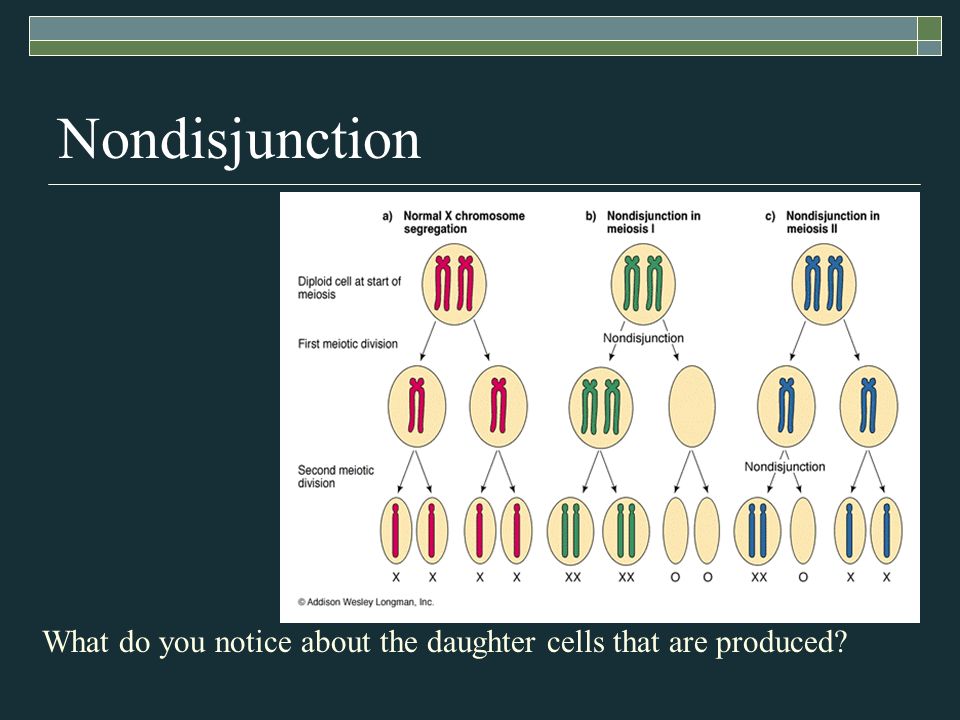 Nondisjunction

a) Normal X chromosome segregation

b) Nondisjunction in meiosis I

c) Nondisjunction in meiosis II

Diploid cell at start of meiosis

First meiotic division

Nondisjunction

Second meiotic division

Nondisjunction

X X X X XX XX O O XX O X X

© Addison Wesley Longman, Inc.

What do you notice about the daughter cells that are produced?